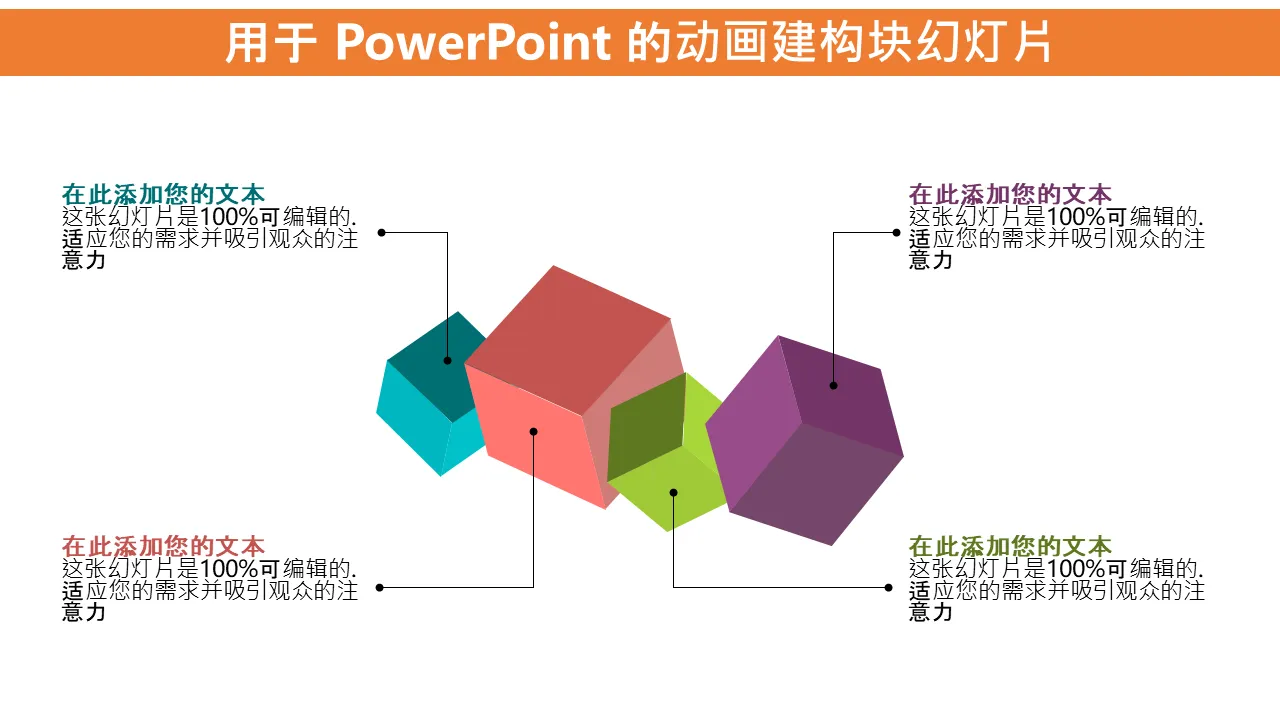 用于 PowerPoint 的动画建构块幻灯片

在此添加您的文本
这张幻灯片是100%可编辑的. 适应您的需求并吸引观众的注意力

在此添加您的文本
这张幻灯片是100%可编辑的. 适应您的需求并吸引观众的注意力

在此添加您的文本
这张幻灯片是100%可编辑的. 适应您的需求并吸引观众的注意力

在此添加您的文本
这张幻灯片是100%可编辑的. 适应您的需求并吸引观众的注意力